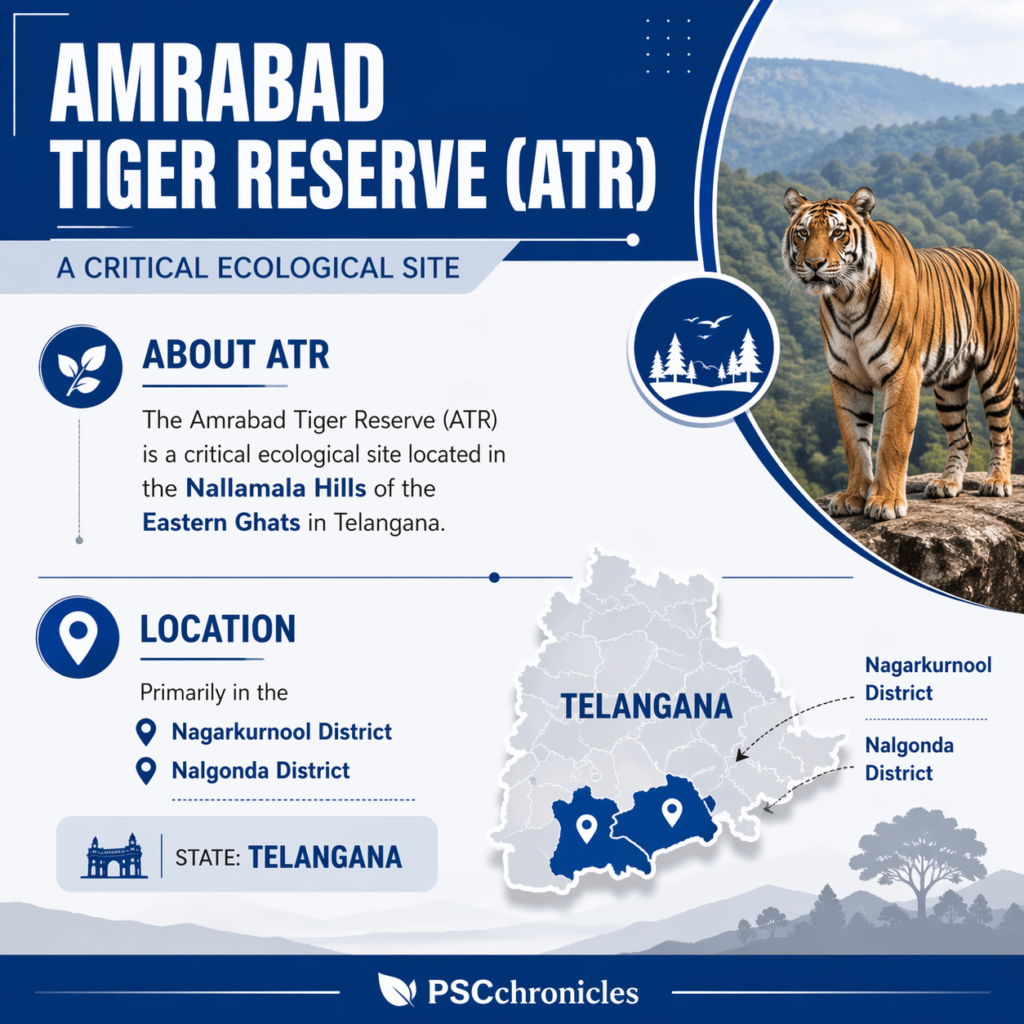 AMRABAD TIGER RESERVE (ATR)

A CRITICAL ECOLOGICAL SITE

ABOUT ATR

The Amrabad Tiger Reserve (ATR) is a critical ecological site located in the Nallamala Hills of the Eastern Ghats in Telangana.

LOCATION

Primarily in the

Nagarkurnool District

Nalgonda District

STATE: TELANGANA

TELANGANA

Nagarkurnool District

Nalgonda District

PSCchronicles